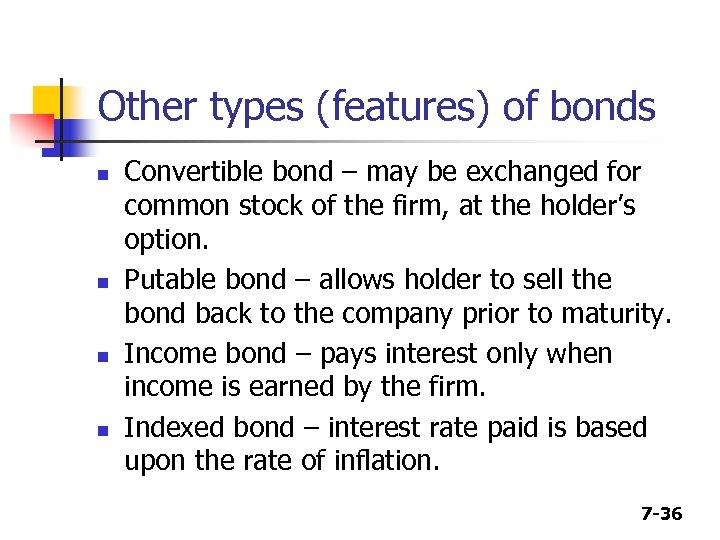 Other types (features) of bonds

- Convertible bond – may be exchanged for common stock of the firm, at the holder's option.
- Putable bond – allows holder to sell the bond back to the company prior to maturity.
- Income bond – pays interest only when income is earned by the firm.
- Indexed bond – interest rate paid is based upon the rate of inflation.

7-36